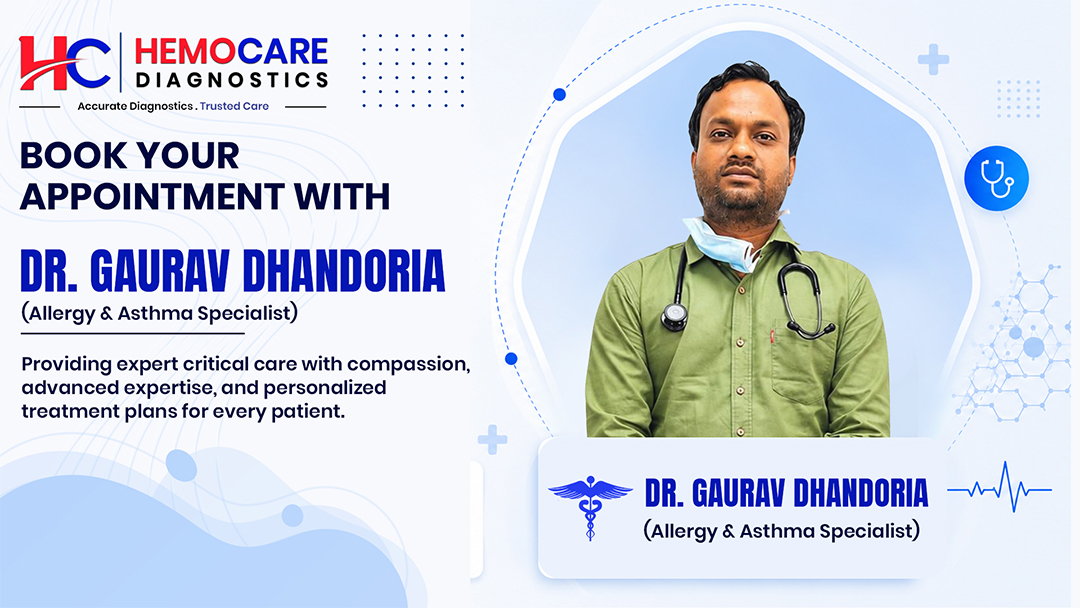 HC HEMOCARE DIAGNOSTICS
Accurate Diagnostics . Trusted Care

BOOK YOUR APPOINTMENT WITH

DR. GAURAV DHANDORIA
(Allergy & Asthma Specialist)

Providing expert critical care with compassion, advanced expertise, and personalized treatment plans for every patient.

DR. GAURAV DHANDORIA
(Allergy & Asthma Specialist)